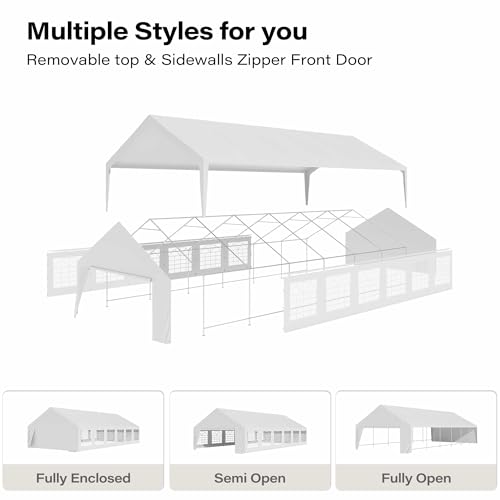 Multiple Styles for you

Removable top & Sidewalls Zipper Front Door

Fully Enclosed

Semi Open

Fully Open